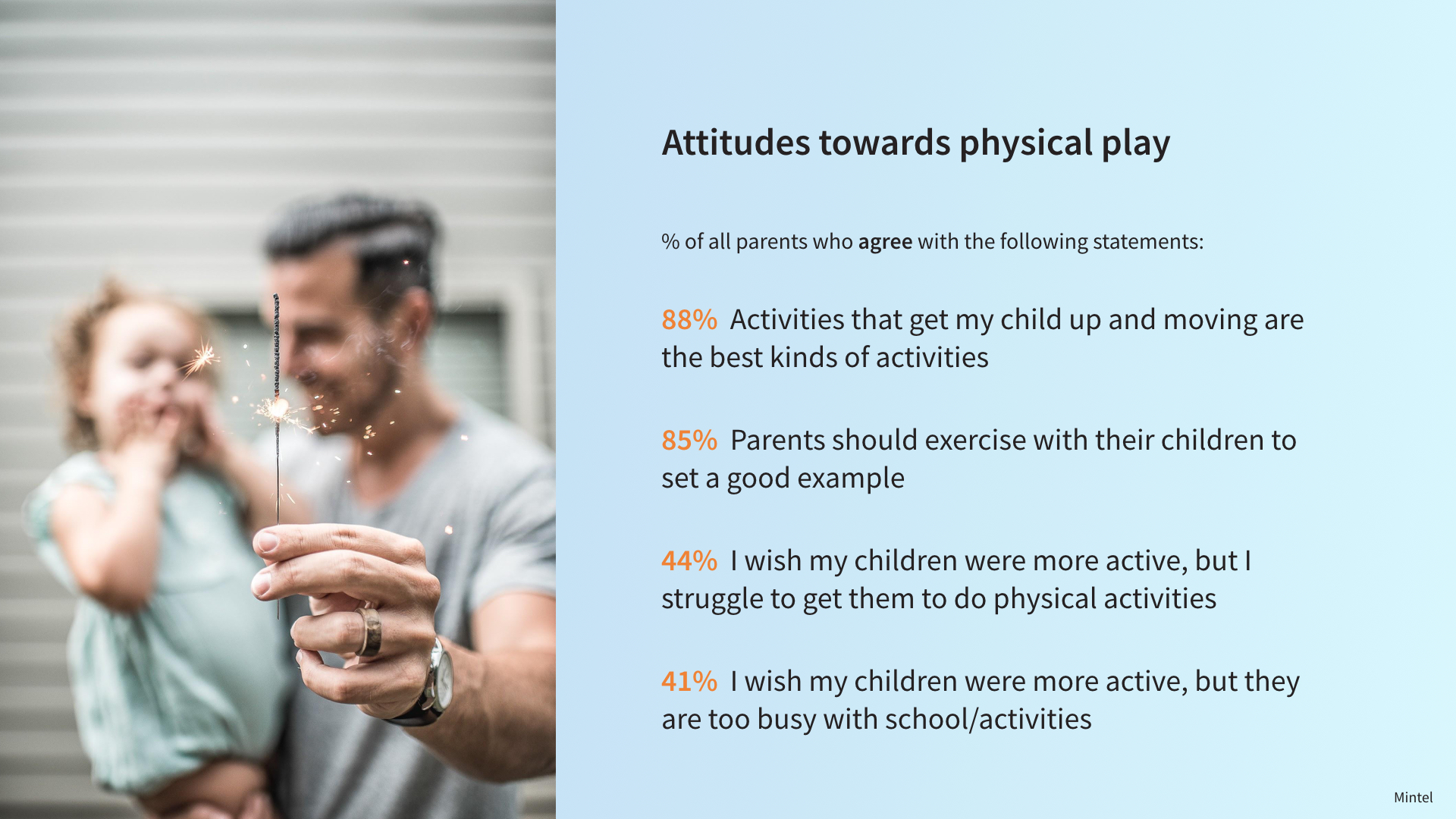 Attitudes towards physical play

% of all parents who agree with the following statements:

88% Activities that get my child up and moving are the best kinds of activities

85% Parents should exercise with their children to set a good example

44% I wish my children were more active, but I struggle to get them to do physical activities

41% I wish my children were more active, but they are too busy with school/activities

Mintel